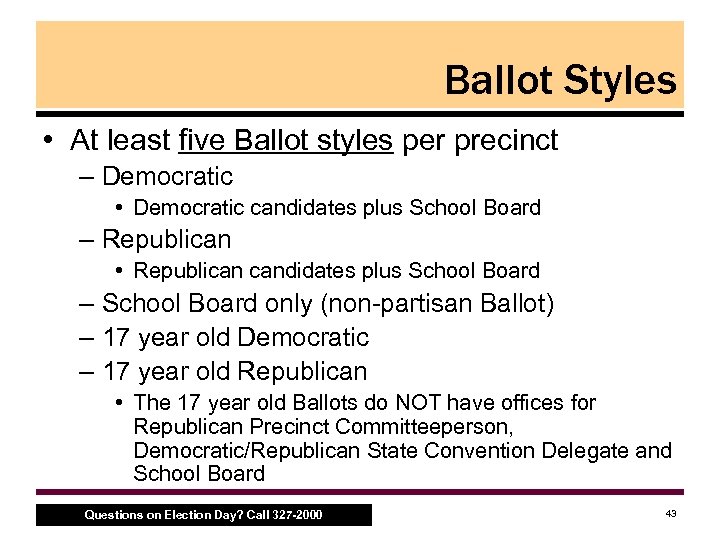 Ballot Styles

• At least five Ballot styles per precinct
– Democratic
• Democratic candidates plus School Board
– Republican
• Republican candidates plus School Board
– School Board only (non-partisan Ballot)
– 17 year old Democratic
– 17 year old Republican
• The 17 year old Ballots do NOT have offices for Republican Precinct Committeeperson, Democratic/Republican State Convention Delegate and School Board

Questions on Election Day? Call 327-2000

43